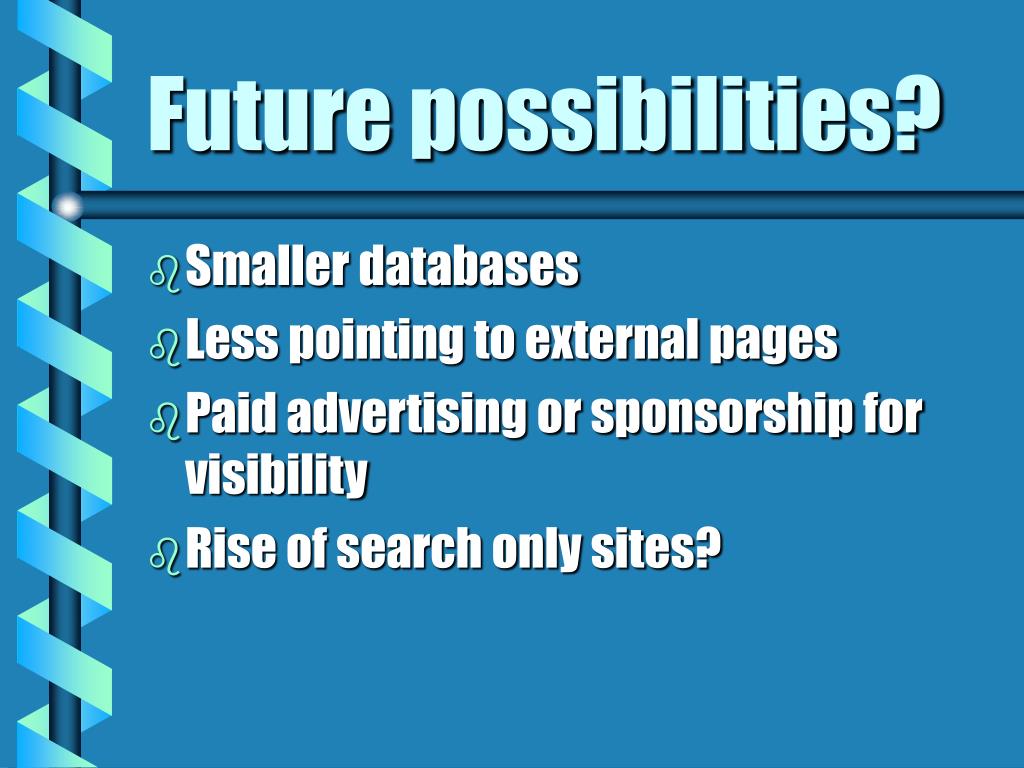 Future possibilities?

- Smaller databases
- Less pointing to external pages
- Paid advertising or sponsorship for visibility
- Rise of search only sites?